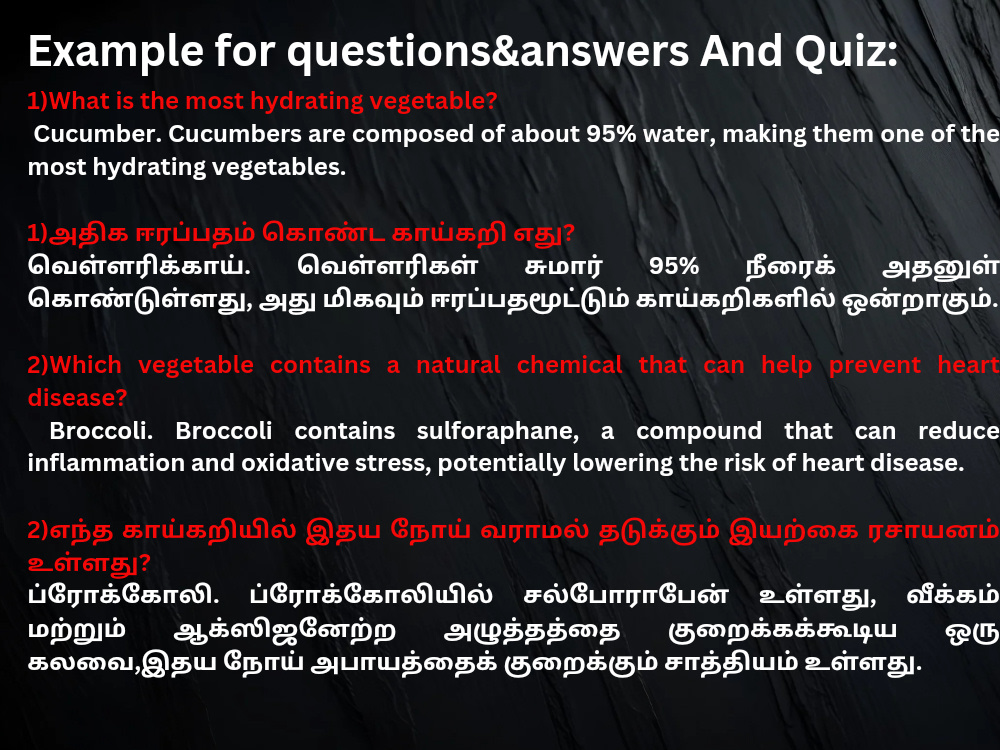 Example for questions&answers And Quiz:

1)What is the most hydrating vegetable?

Cucumber. Cucumbers are composed of about 95% water, making them one of the most hydrating vegetables.

1)அதிக ஈரப்பதம் கொண்ட காய்கறி எது?

வெள்ளரிக்காய். வெள்ளரிகள் சுமார் 95% நீரைக் அதனுள் கொண்டுள்ளது, அது மிகவும் ஈரப்பதமூட்டும் காய்கறிகளில் ஒன்றாகும்.

2)Which vegetable contains a natural chemical that can help prevent heart disease?

Broccoli. Broccoli contains sulforaphane, a compound that can reduce inflammation and oxidative stress, potentially lowering the risk of heart disease.

2)எந்த காய்கறியில் இதய நோய் வராமல் தடுக்கும் இயற்கை ரசாயனம் உள்ளது?

ப்ரோக்கோலி. ப்ரோக்கோலியில் சல்போராபேன் உள்ளது, வீக்கம் மற்றும் ஆக்ஸிஜனேற்ற அழுத்தத்தை குறைக்கக்கூடிய ஒரு கலவை,இதய நோய் அபாயத்தைக் குறைக்கும் சாத்தியம் உள்ளது.